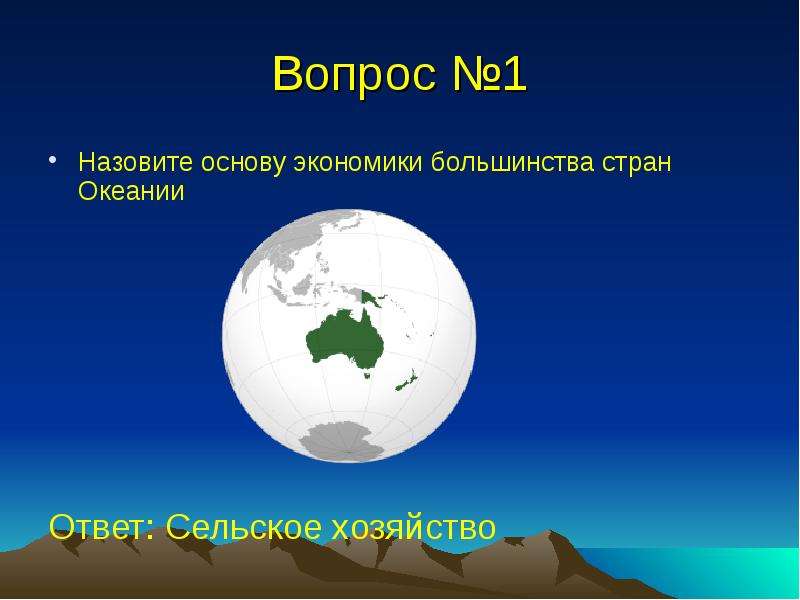 Вопрос №1

• Назовите основу экономики большинства стран Океании

Ответ: Сельское хозяйство